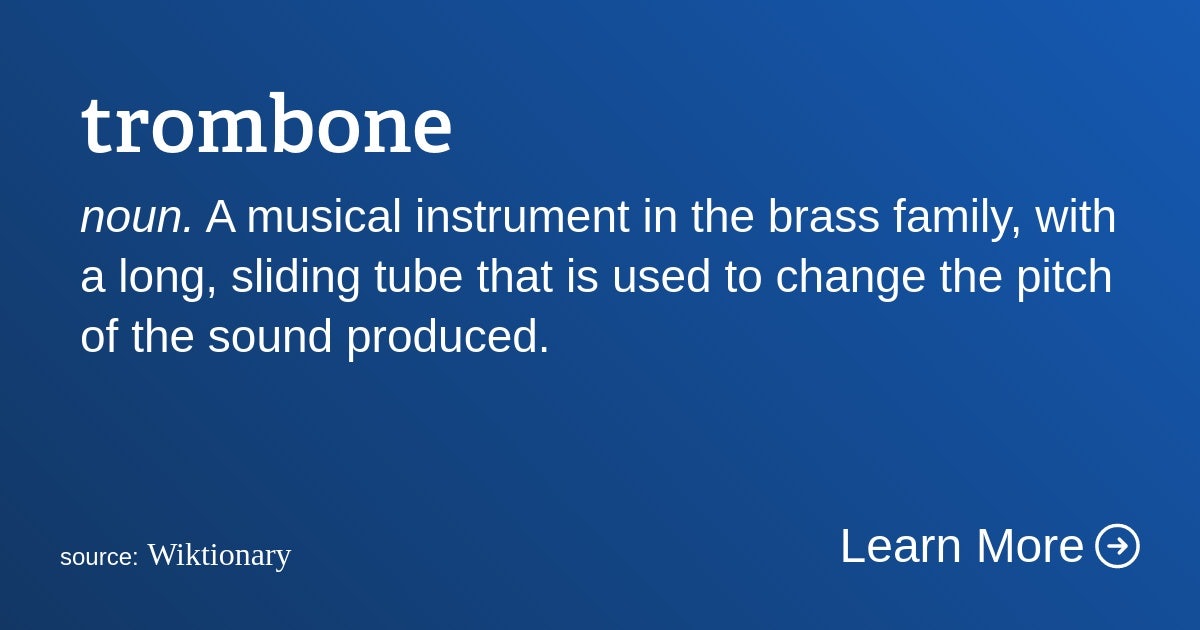 trombone

noun. A musical instrument in the brass family, with a long, sliding tube that is used to change the pitch of the sound produced.

source: Wiktionary

Learn More